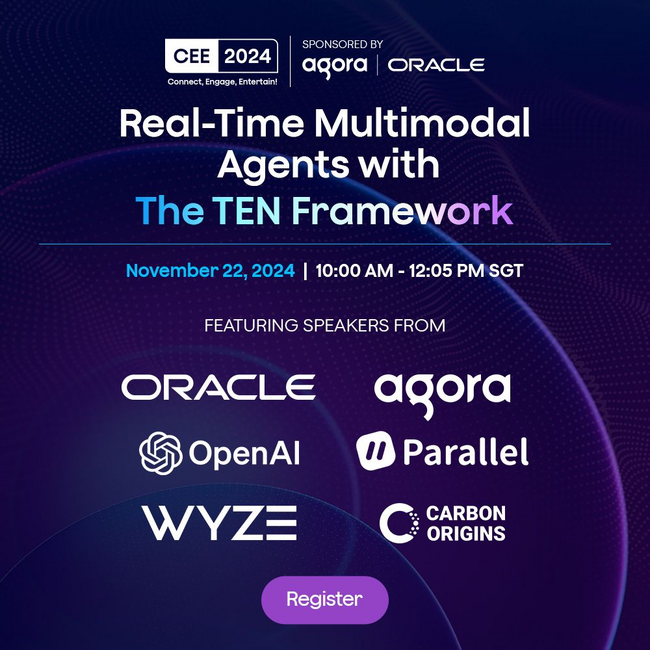 CEE 2024
Connect, Engage, Entertain!

SPONSORED BY
agora ORACLE

Real-Time Multimodal Agents with The TEN Framework

November 22, 2024 | 10:00 AM - 12:05 PM SGT

FEATURING SPEAKERS FROM

ORACLE
agora
OpenAI
Parallel
WYZE
CARBON ORIGINS

Register